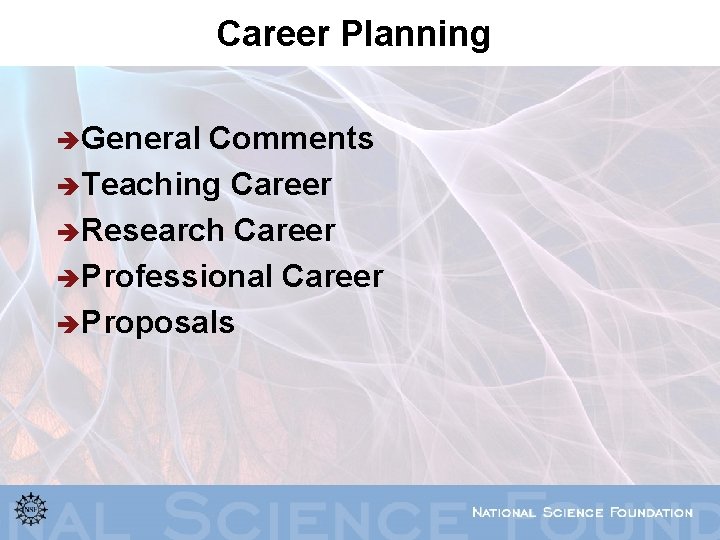 Career Planning

➔General Comments
➔Teaching Career
➔Research Career
➔Professional Career
➔Proposals

NSF

NAL SCIENCE FOUND

NATIONAL SCIENCE FOUNDATION